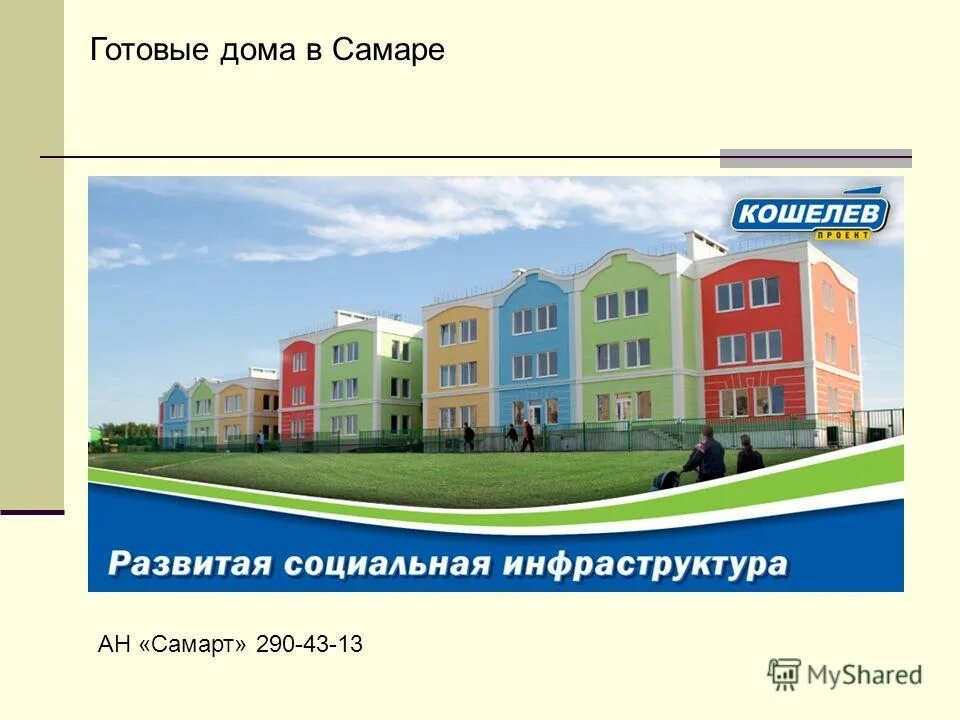 Готовые дома в Самаре

КОШЕЛЕВ
ПРОЕКТ

Развитая социальная инфраструктура

АН «Самарт» 290-43-13

MyShared